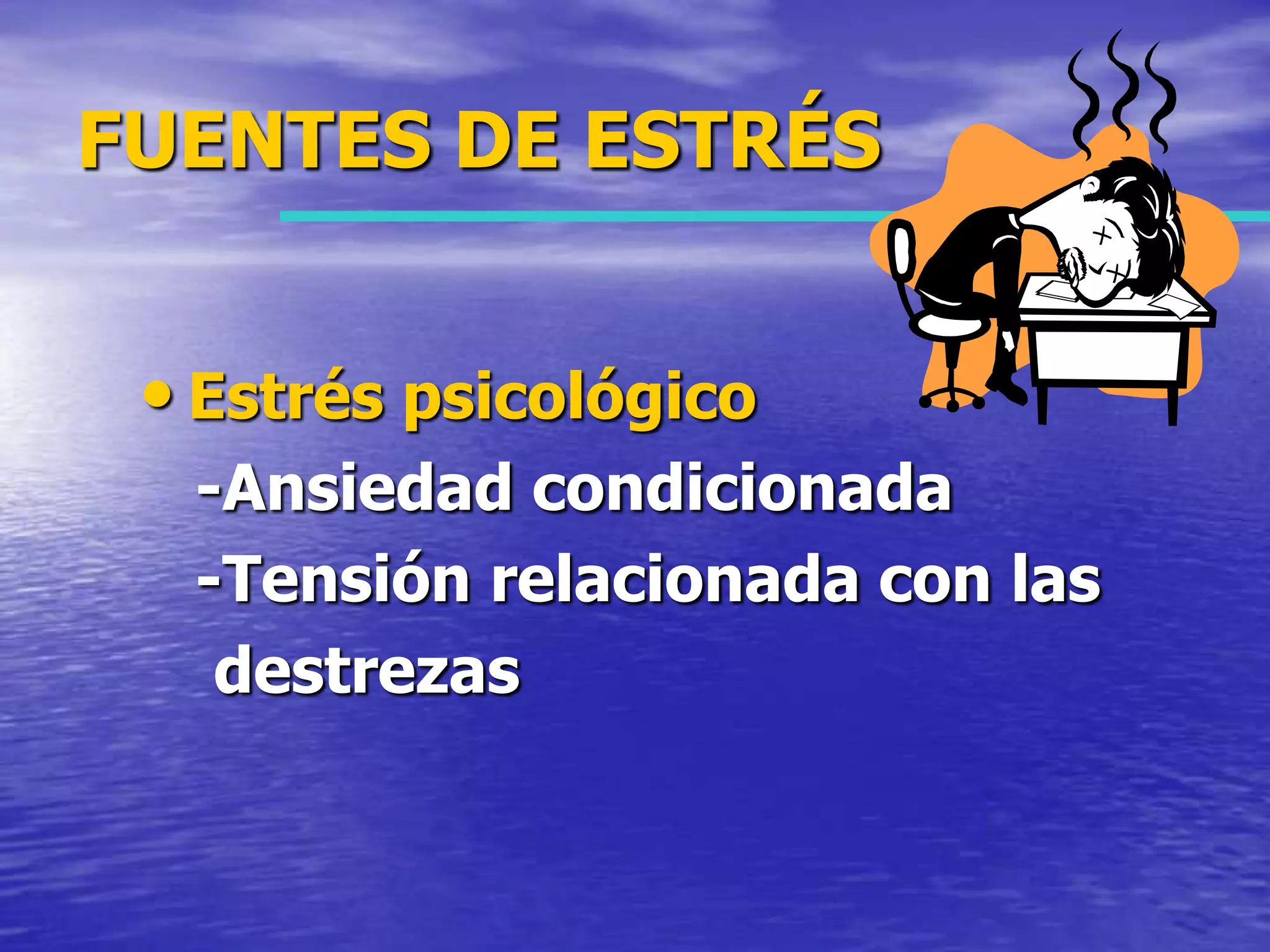 FUENTES DE ESTRÉS

• Estrés psicológico
-Ansiedad condicionada
-Tensión relacionada con las destrezas